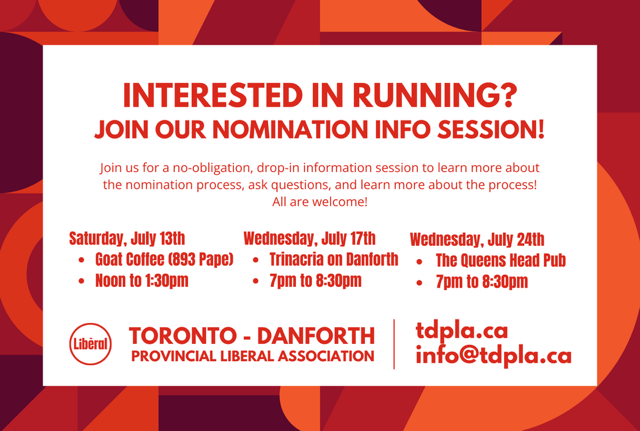 INTERESTED IN RUNNING?
JOIN OUR NOMINATION INFO SESSION!

Join us for a no-obligation, drop-in information session to learn more about the nomination process, ask questions, and learn more about the process! All are welcome!

Saturday, July 13th
• Goat Coffee (893 Pape)
• Noon to 1:30pm

Wednesday, July 17th
• Trinacria on Danforth
• 7pm to 8:30pm

Wednesday, July 24th
• The Queens Head Pub
• 7pm to 8:30pm

Libéral

TORONTO - DANFORTH
PROVINCIAL LIBERAL ASSOCIATION

tdpla.ca
info@tdpla.ca